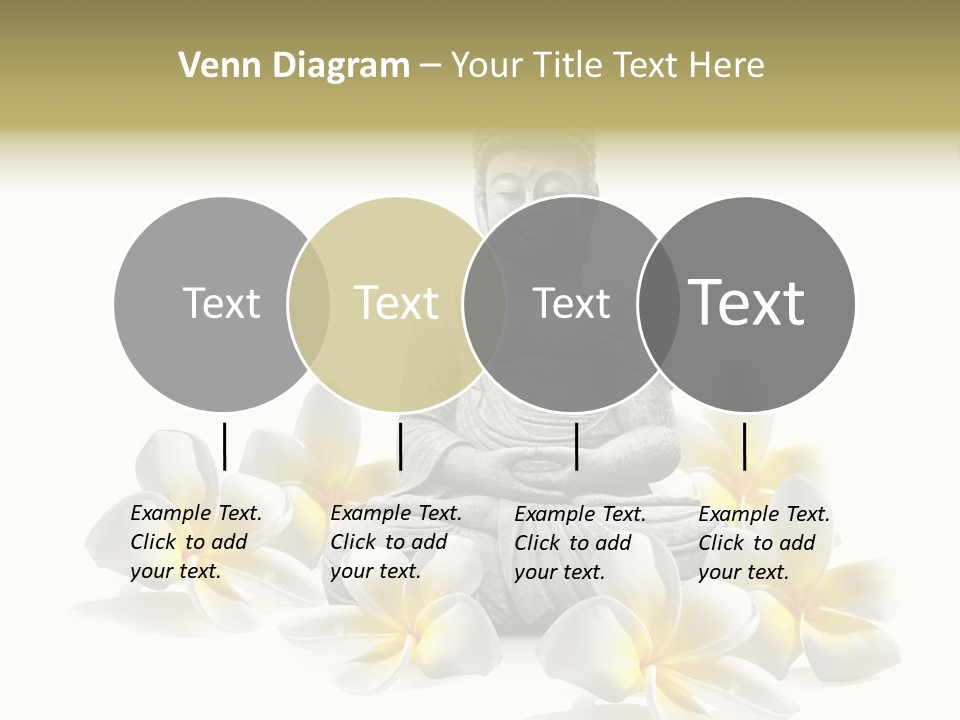 Venn Diagram – Your Title Text Here

Text

Text

Text

Text

Example Text. Click to add your text.

Example Text. Click to add your text.

Example Text. Click to add your text.

Example Text. Click to add your text.